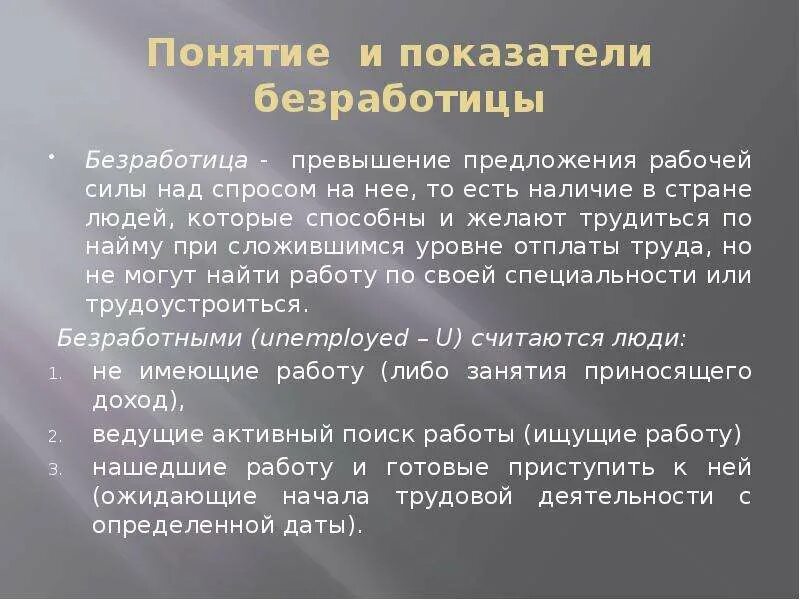 Понятие и показатели безработицы

• Безработица - превышение предложения рабочей силы над спросом на нее, то есть наличие в стране людей, которые способны и желают трудиться по найму при сложившимся уровне отплаты труда, но не могут найти работу по своей специальности или трудоустроиться.

Безработными (unemployed – U) считаются люди:

1. не имеющие работу (либо занятия приносящего доход),
2. ведущие активный поиск работы (ищущие работу)
3. нашедшие работу и готовые приступить к ней (ожидающие начала трудовой деятельности с определенной даты).